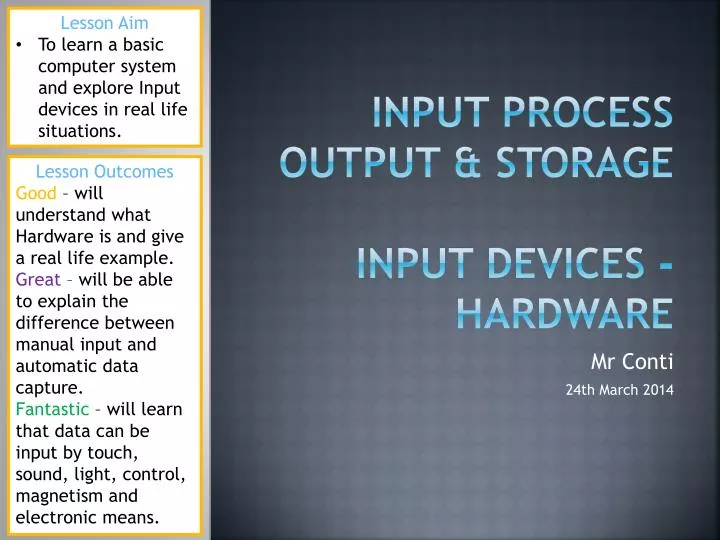 Lesson Aim
• To learn a basic computer system and explore Input devices in real life situations.

Lesson Outcomes
Good – will understand what Hardware is and give a real life example.
Great – will be able to explain the difference between manual input and automatic data capture.
Fantastic – will learn that data can be input by touch, sound, light, control, magnetism and electronic means.

INPUT PROCESS OUTPUT & STORAGE

INPUT DEVICES - HARDWARE

Mr Conti
24th March 2014